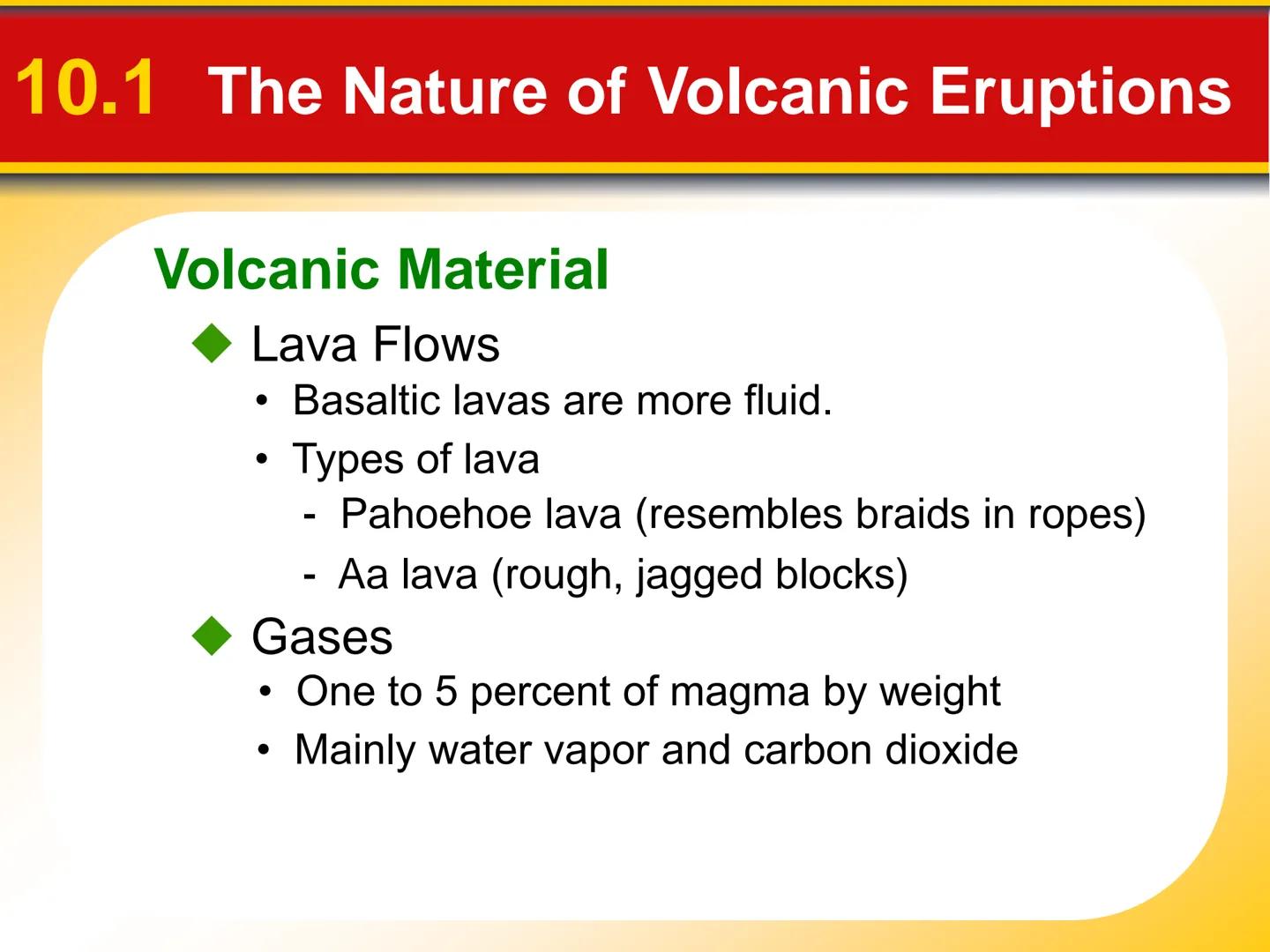 10.1 The Nature of Volcanic Eruptions

Volcanic Material

◆ Lava Flows

• Basaltic lavas are more fluid.

• Types of lava

- Pahoehoe lava (resembles braids in ropes)

- Aa lava (rough, jagged blocks)

◆ Gases

• One to 5 percent of magma by weight

• Mainly water vapor and carbon dioxide